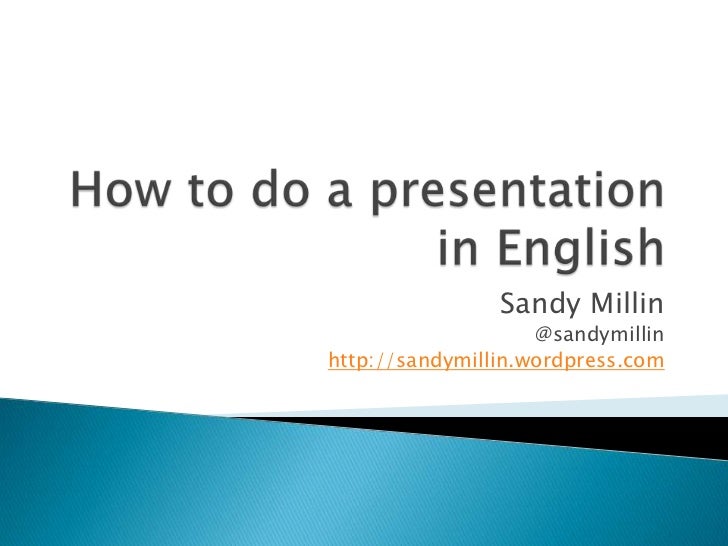 How to do a presentation in English

Sandy Millin
@sandymillin
http://sandymillin.wordpress.com